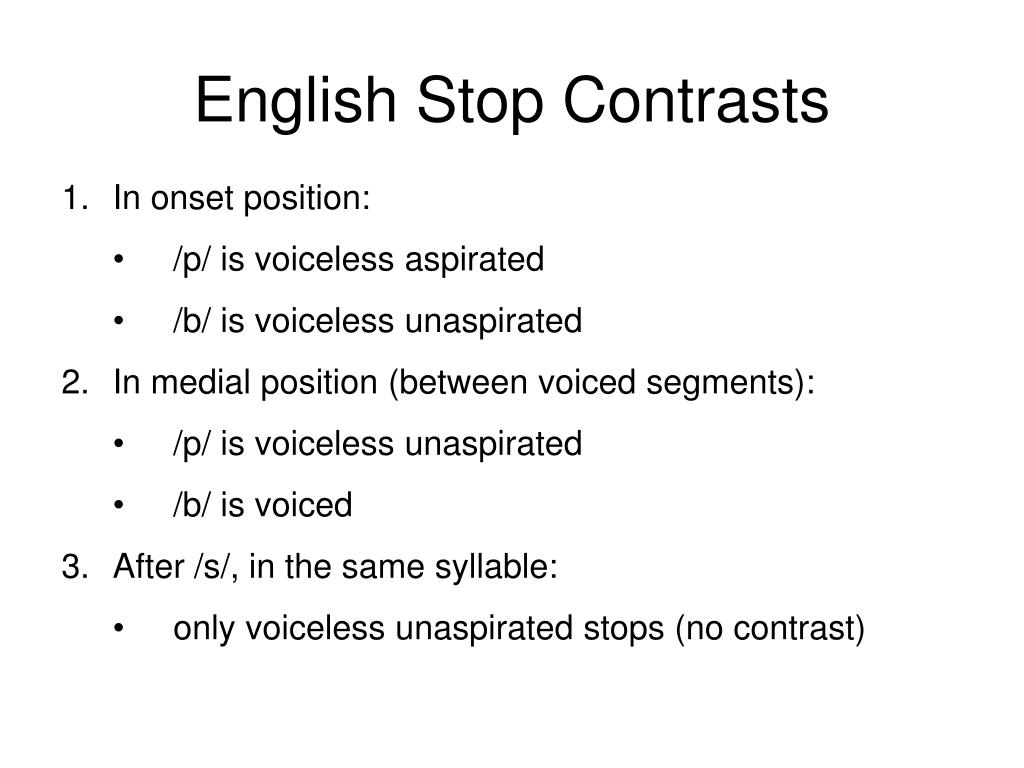 English Stop Contrasts

1. In onset position:
   • /p/ is voiceless aspirated
   • /b/ is voiceless unaspirated
2. In medial position (between voiced segments):
   • /p/ is voiceless unaspirated
   • /b/ is voiced
3. After /s/, in the same syllable:
   • only voiceless unaspirated stops (no contrast)